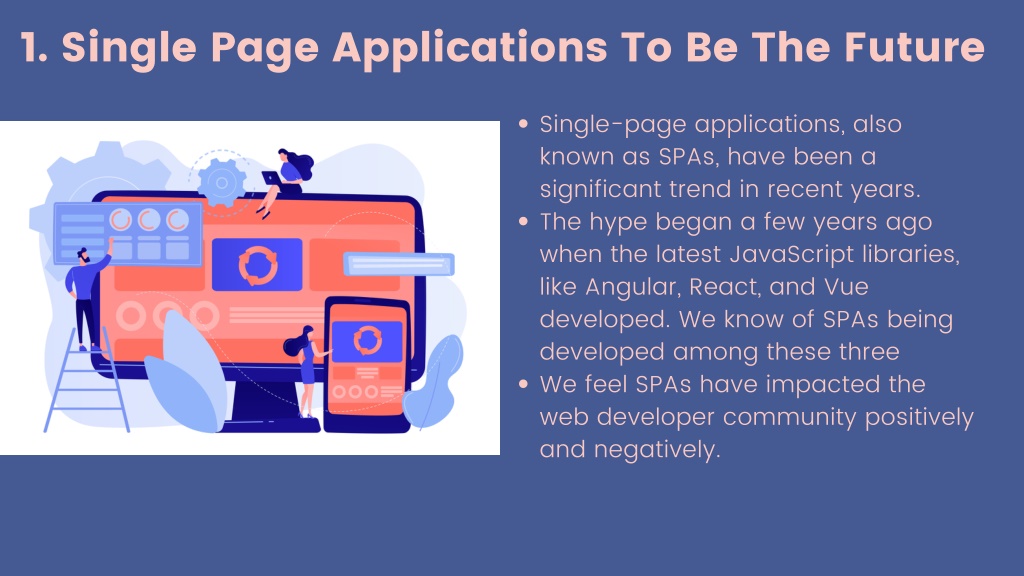 1. Single Page Applications To Be The Future

- Single-page applications, also known as SPAs, have been a significant trend in recent years.
- The hype began a few years ago when the latest JavaScript libraries, like Angular, React, and Vue developed. We know of SPAs being developed among these three
- We feel SPAs have impacted the web developer community positively and negatively.